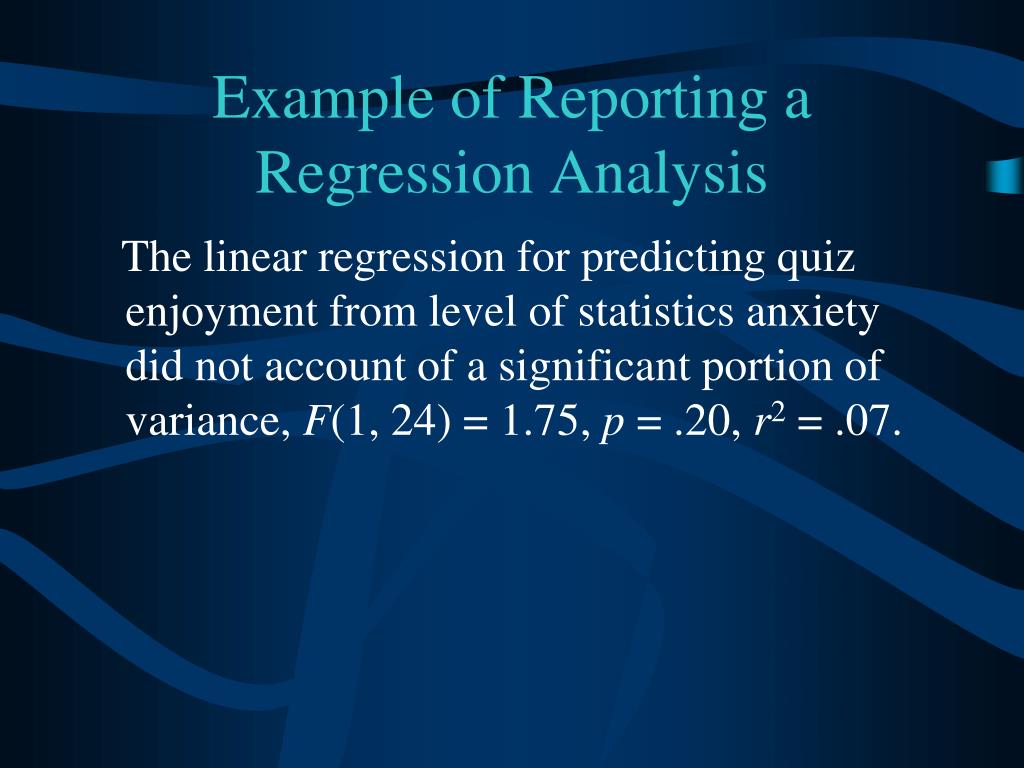 Example of Reporting a Regression Analysis

The linear regression for predicting quiz enjoyment from level of statistics anxiety did not account of a significant portion of variance, $F(1, 24) = 1.75$, $p = .20$, $r^2 = .07$.